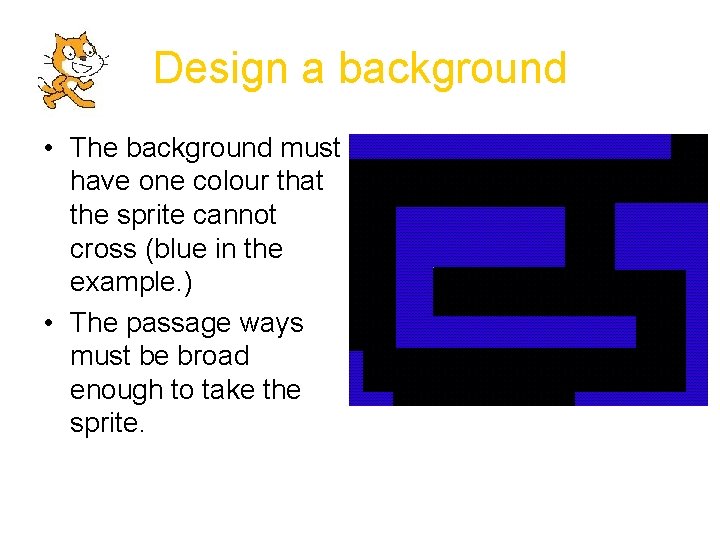 Design a background

• The background must have one colour that the sprite cannot cross (blue in the example.)

• The passage ways must be broad enough to take the sprite.